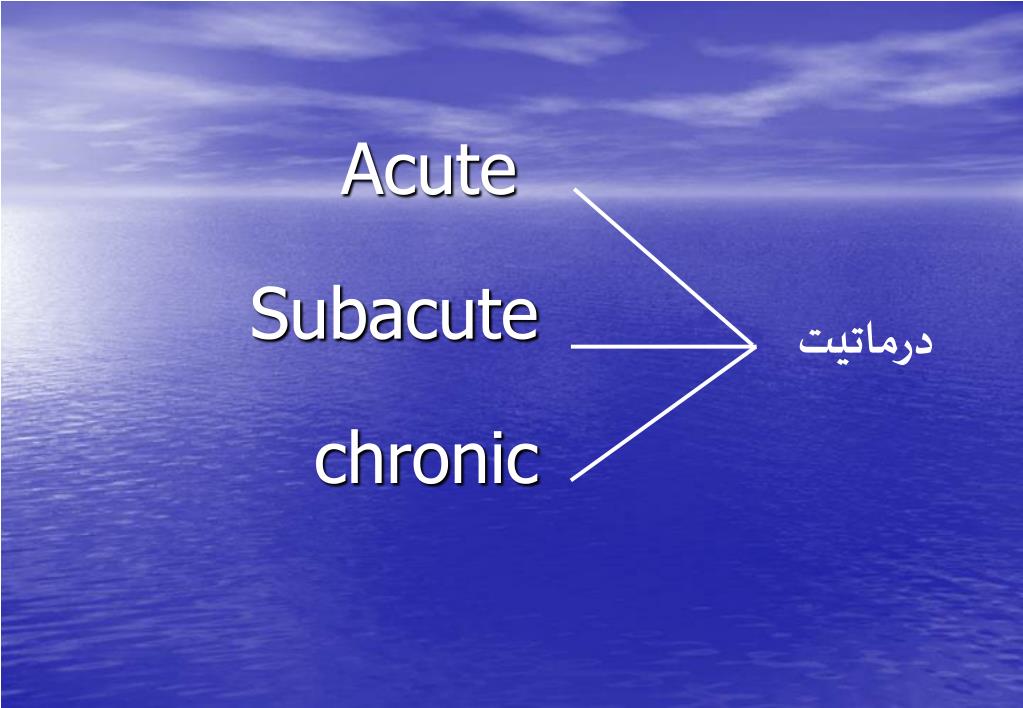 Acute

Subacute

chronic

درماتیت